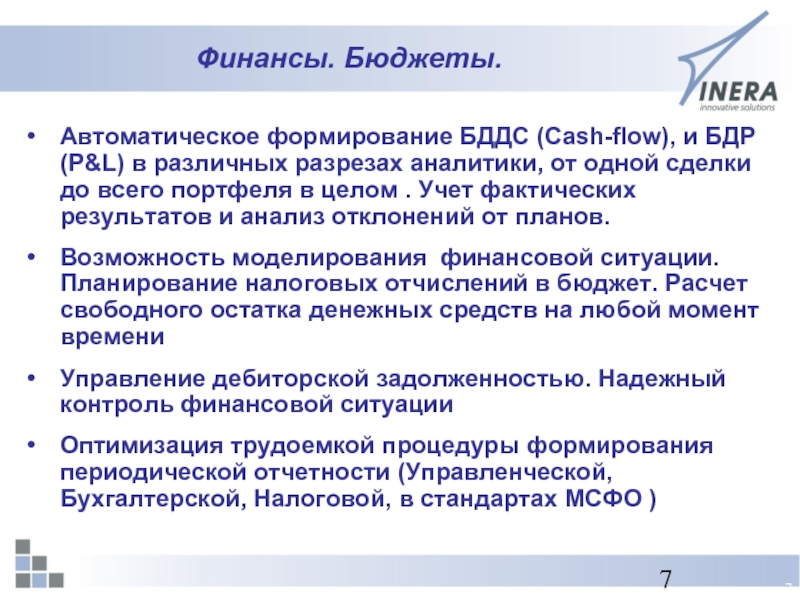 Финансы. Бюджеты.

INERA
innovative solutions

• Автоматическое формирование БДДС (Cash-flow), и БДР (P&L) в различных разрезах аналитики, от одной сделки до всего портфеля в целом . Учет фактических результатов и анализ отклонений от планов.

• Возможность моделирования финансовой ситуации. Планирование налоговых отчислений в бюджет. Расчет свободного остатка денежных средств на любой момент времени

• Управление дебиторской задолженностью. Надежный контроль финансовой ситуации

• Оптимизация трудоемкой процедуры формирования периодической отчетности (Управленческой, Бухгалтерской, Налоговой, в стандартах МСФО )

7

7